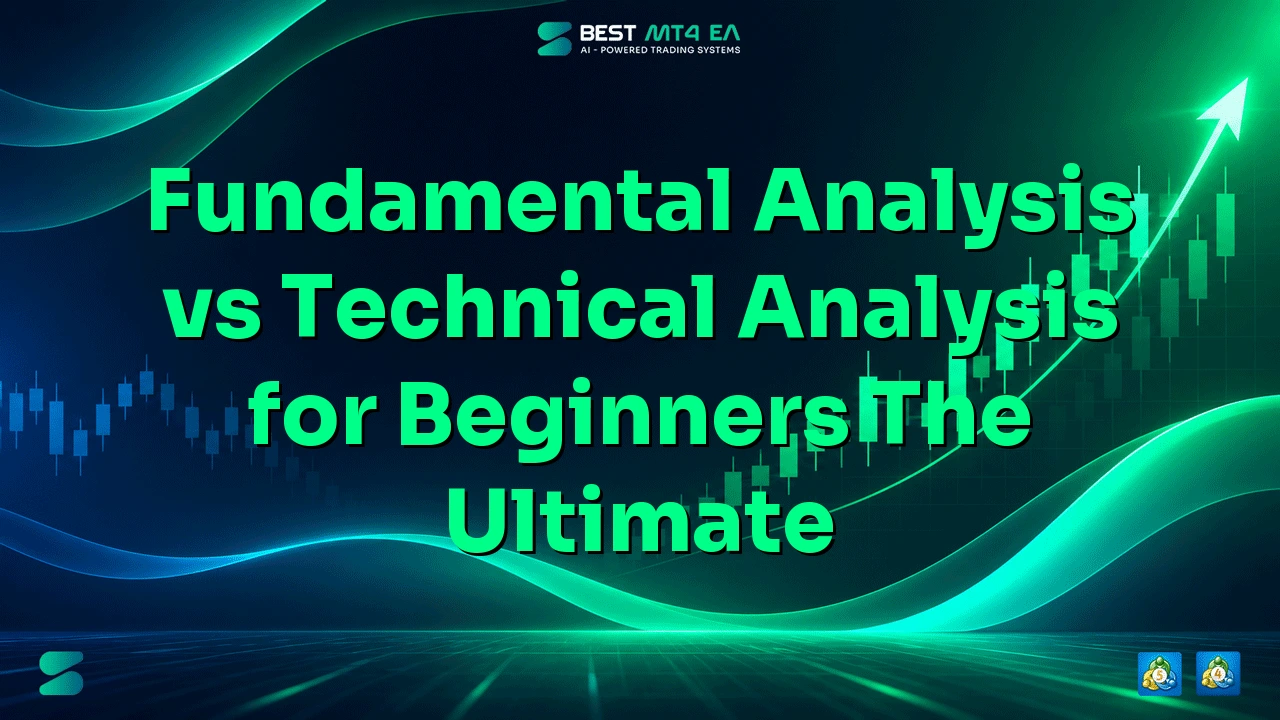 BEST MT4 EA
AI - POWERED TRADING SYSTEMS

Fundamental Analysis vs Technical Analysis for Beginners The Ultimate